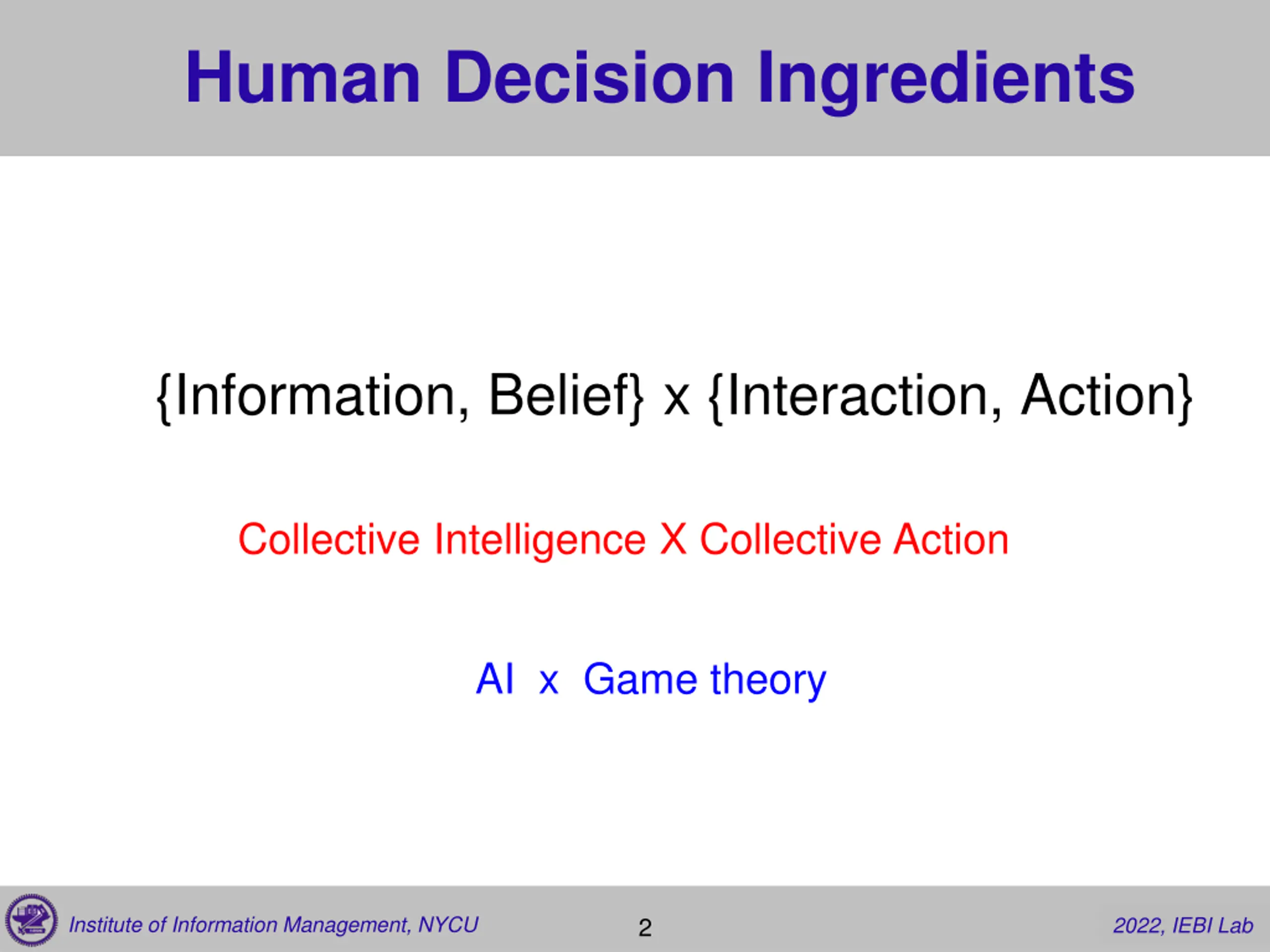 Human Decision Ingredients

{Information, Belief} x {Interaction, Action}

Collective Intelligence X Collective Action

AI x Game theory

Institute of Information Management, NYCU

2

2022, IEBI Lab